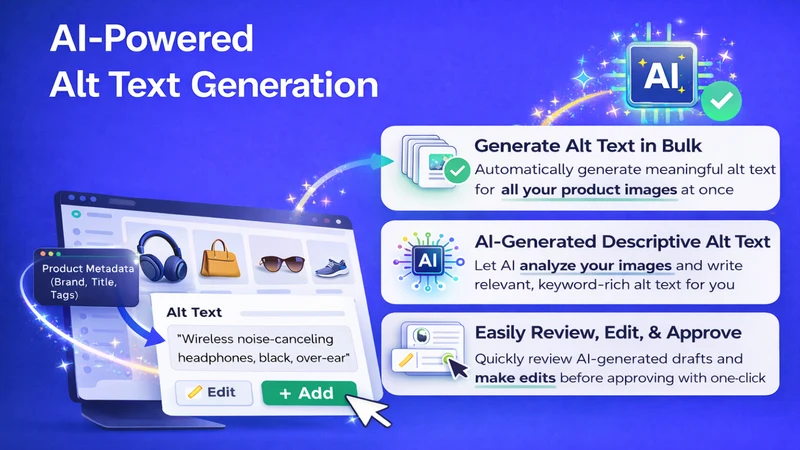 AI-Powered
Alt Text Generation

AI

Product Metadata
(Brand, Title,
Tags)

Alt Text

"Wireless noise-canceling headphones, black, over-ear"

Edit

+ Add

Generate Alt Text in Bulk

Automatically generate meaningful alt text for all your product images at once

AI

AI-Generated Descriptive Alt Text

Let AI analyze your images and write relevant, keyword-rich alt text for you

Easily Review, Edit, & Approve

Quickly review AI-generated drafts and make edits before approving with one-click